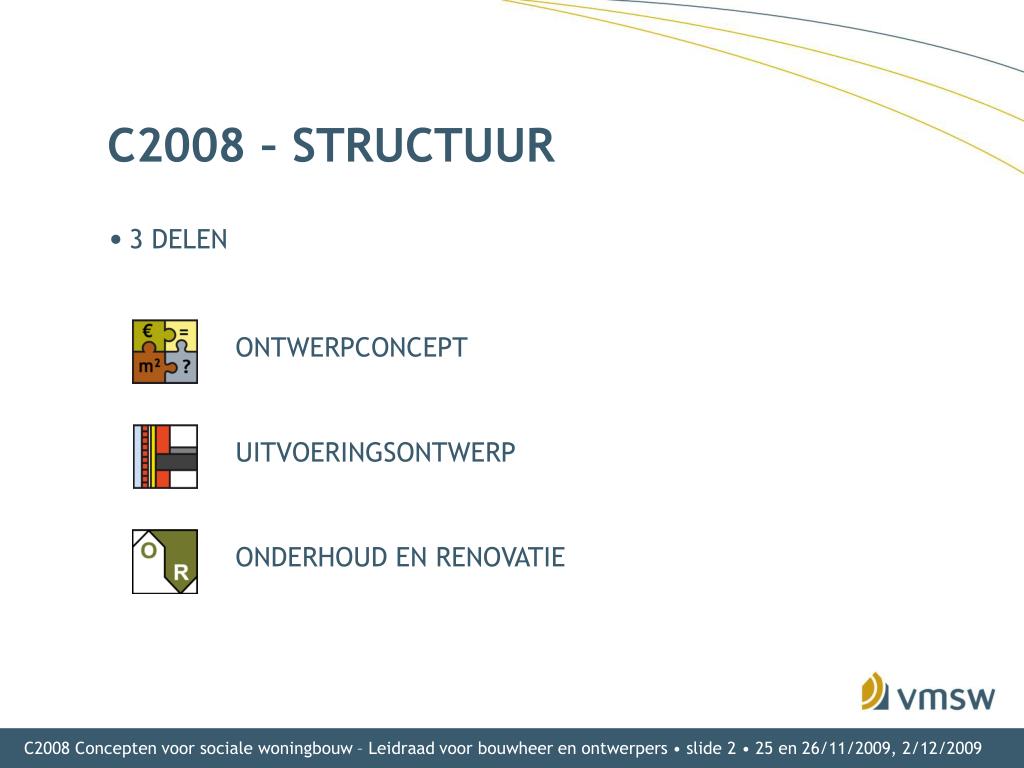 C2008 – STRUCTUUR

• 3 DELEN

€ = m² ?

ONTWERPCONCEPT

UITVOERINGSONTWERP

O R

ONDERHOUD EN RENOVATIE

vmsw

C2008 Concepten voor sociale woningbouw – Leidraad voor bouwheer en ontwerpers • slide 2 • 25 en 26/11/2009, 2/12/2009